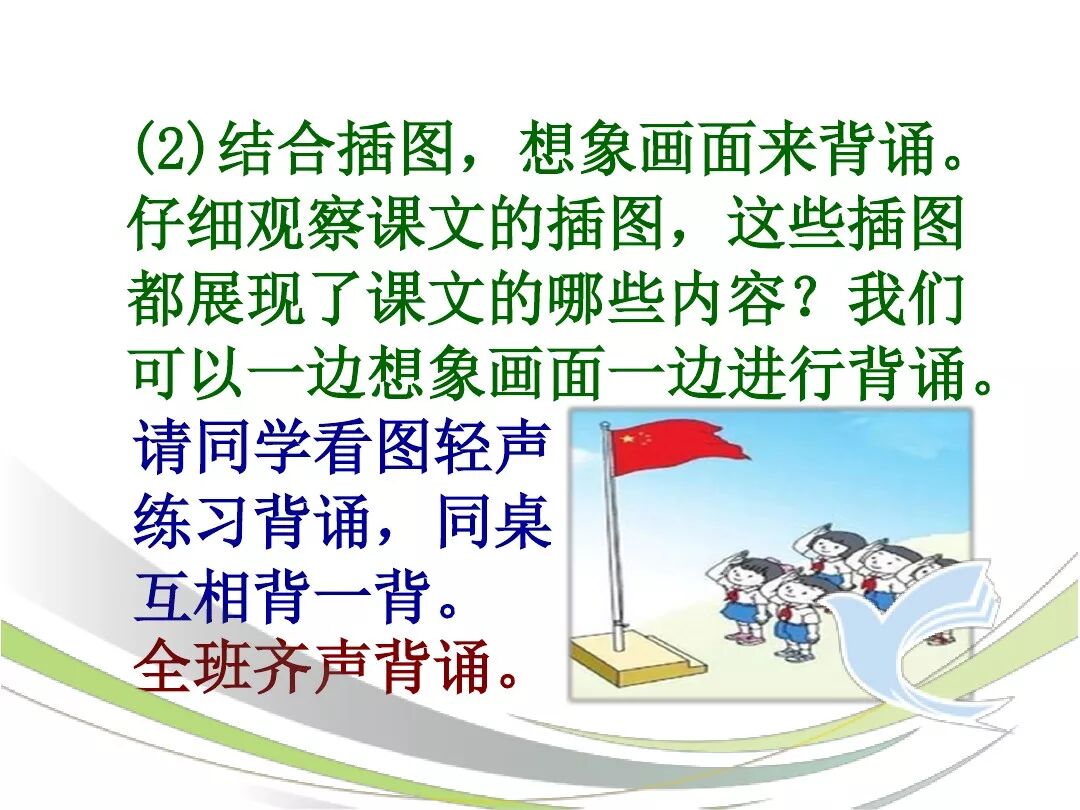 (2)结合插图，想象画面来背诵。仔细观察课文的插图，这些插图都展现了课文的哪些内容？我们可以一边想象画面一边进行背诵。

请同学看图轻声练习背诵，同桌互相背一背。

全班齐声背诵。